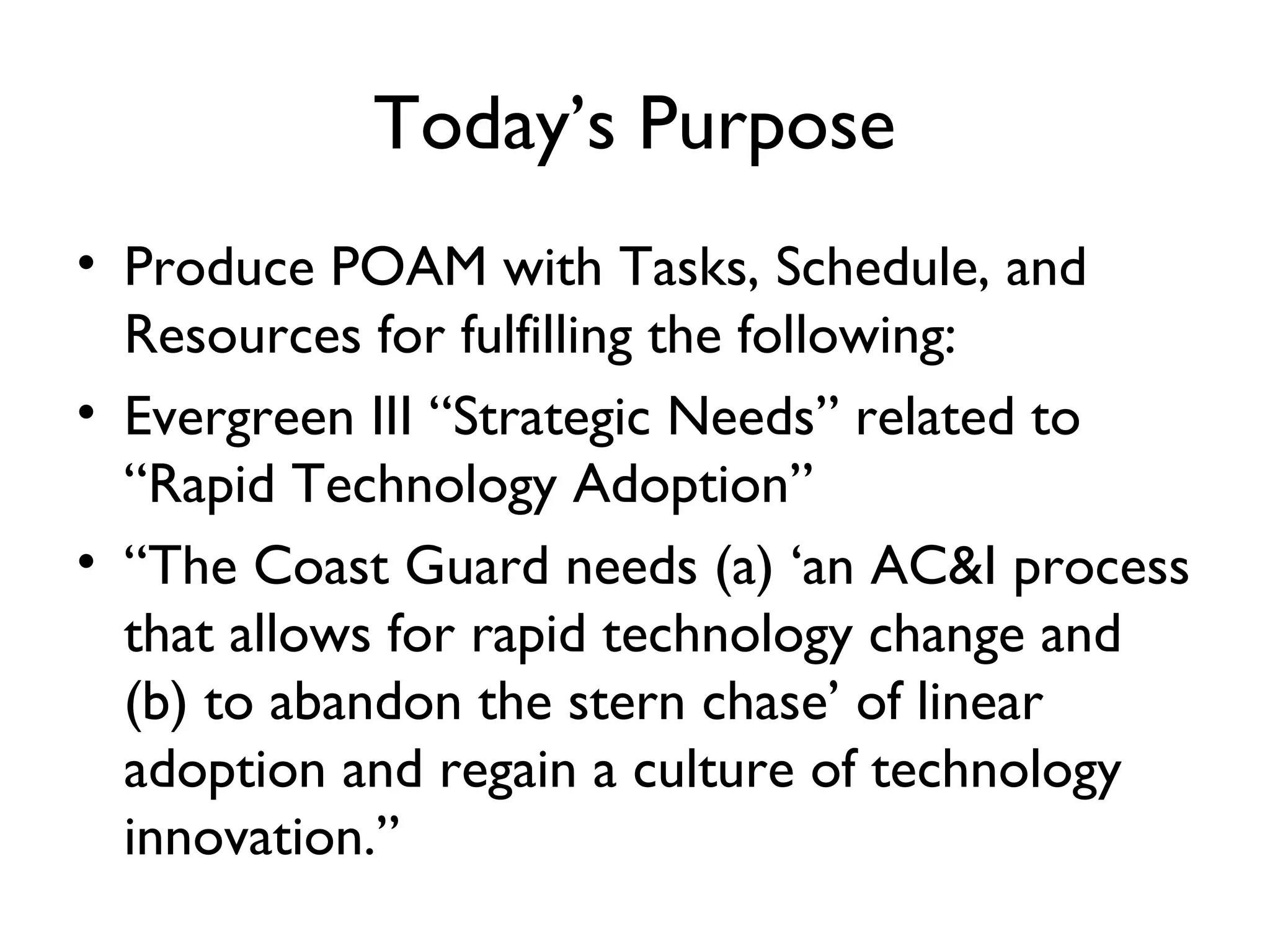 Today’s Purpose

• Produce POAM with Tasks, Schedule, and Resources for fulfilling the following:
• Evergreen III “Strategic Needs” related to “Rapid Technology Adoption”
• “The Coast Guard needs (a) ‘an AC&I process that allows for rapid technology change and (b) to abandon the stern chase’ of linear adoption and regain a culture of technology innovation.”